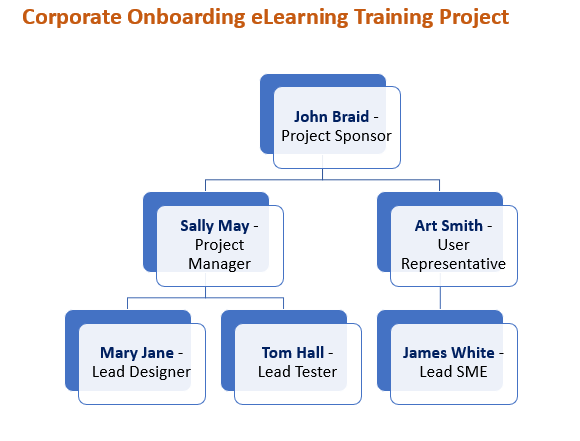 Corporate Onboarding eLearning Training Project

John Braid - Project Sponsor

Sally May - Project Manager

Art Smith - User Representative

Mary Jane - Lead Designer

Tom Hall - Lead Tester

James White - Lead SME